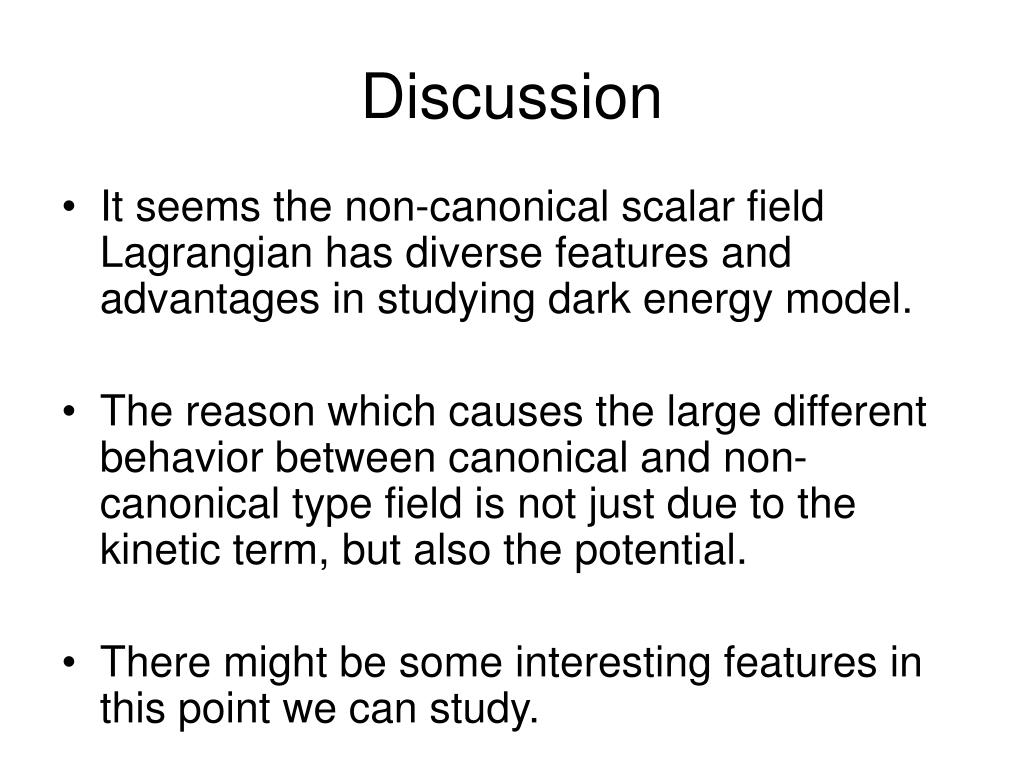 Discussion

• It seems the non-canonical scalar field Lagrangian has diverse features and advantages in studying dark energy model.

• The reason which causes the large different behavior between canonical and non-canonical type field is not just due to the kinetic term, but also the potential.

• There might be some interesting features in this point we can study.